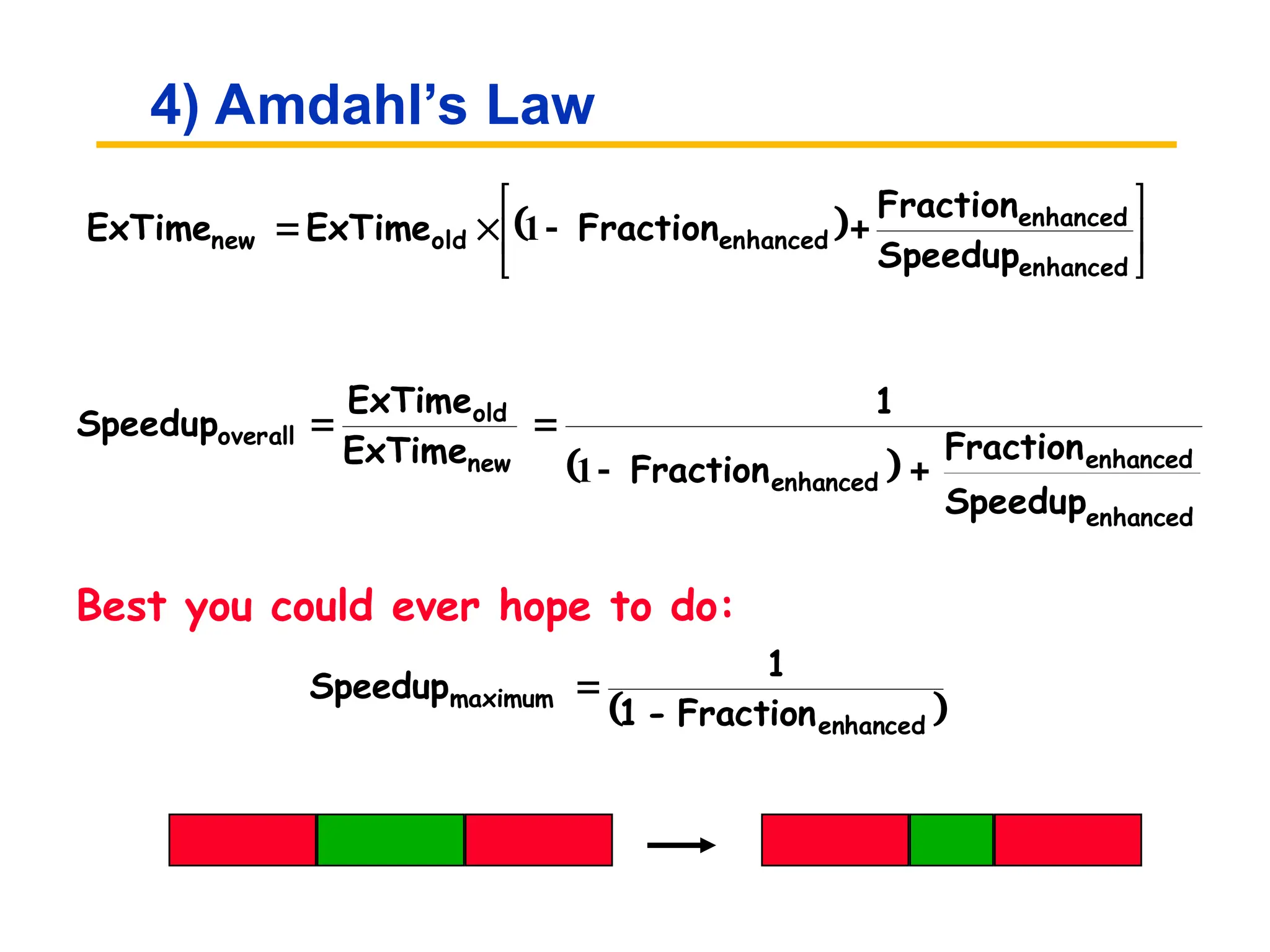 4) Amdahl's Law

$ExTime_{new} = ExTime_{old} \times \left[ (1 - Fraction_{enhanced}) + \frac{Fraction_{enhanced}}{Speedup_{enhanced}} \right]$

$Speedup_{overall} = \frac{ExTime_{old}}{ExTime_{new}} = \frac{1}{(1 - Fraction_{enhanced}) + \frac{Fraction_{enhanced}}{Speedup_{enhanced}}}$

Best you could ever hope to do:

$Speedup_{maximum} = \frac{1}{(1 - Fraction_{enhanced})}$